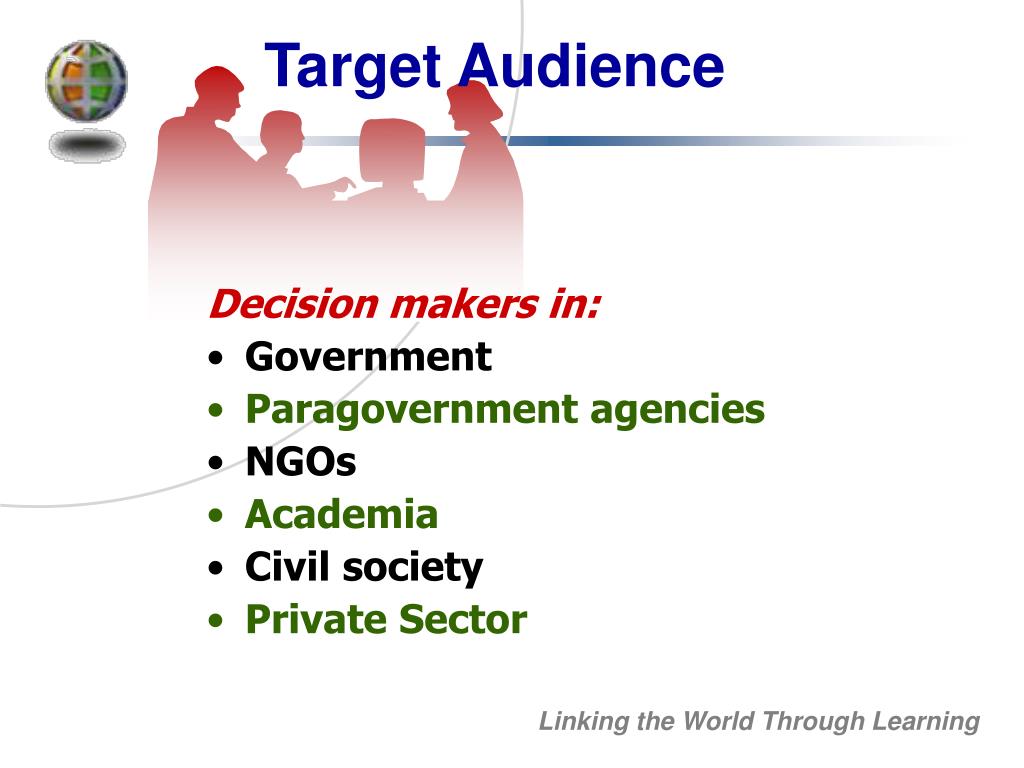 Target Audience

Decision makers in:
• Government
• Paragovernment agencies
• NGOs
• Academia
• Civil society
• Private Sector

Linking the World Through Learning